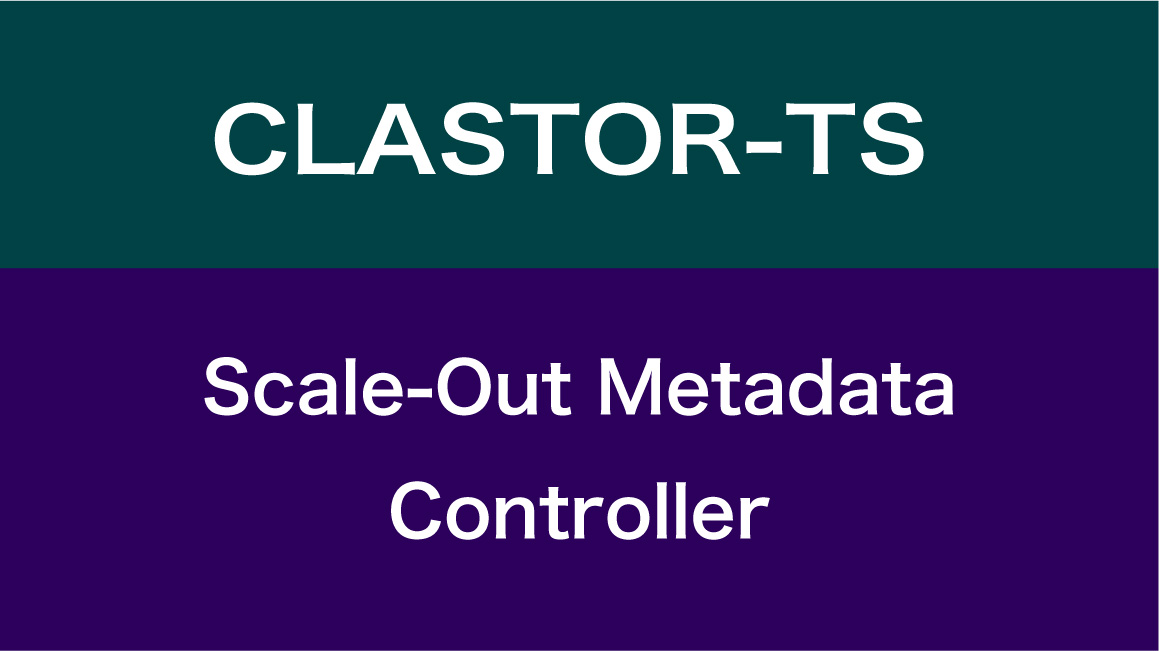 CLASTOR-TS

Scale-Out Metadata Controller